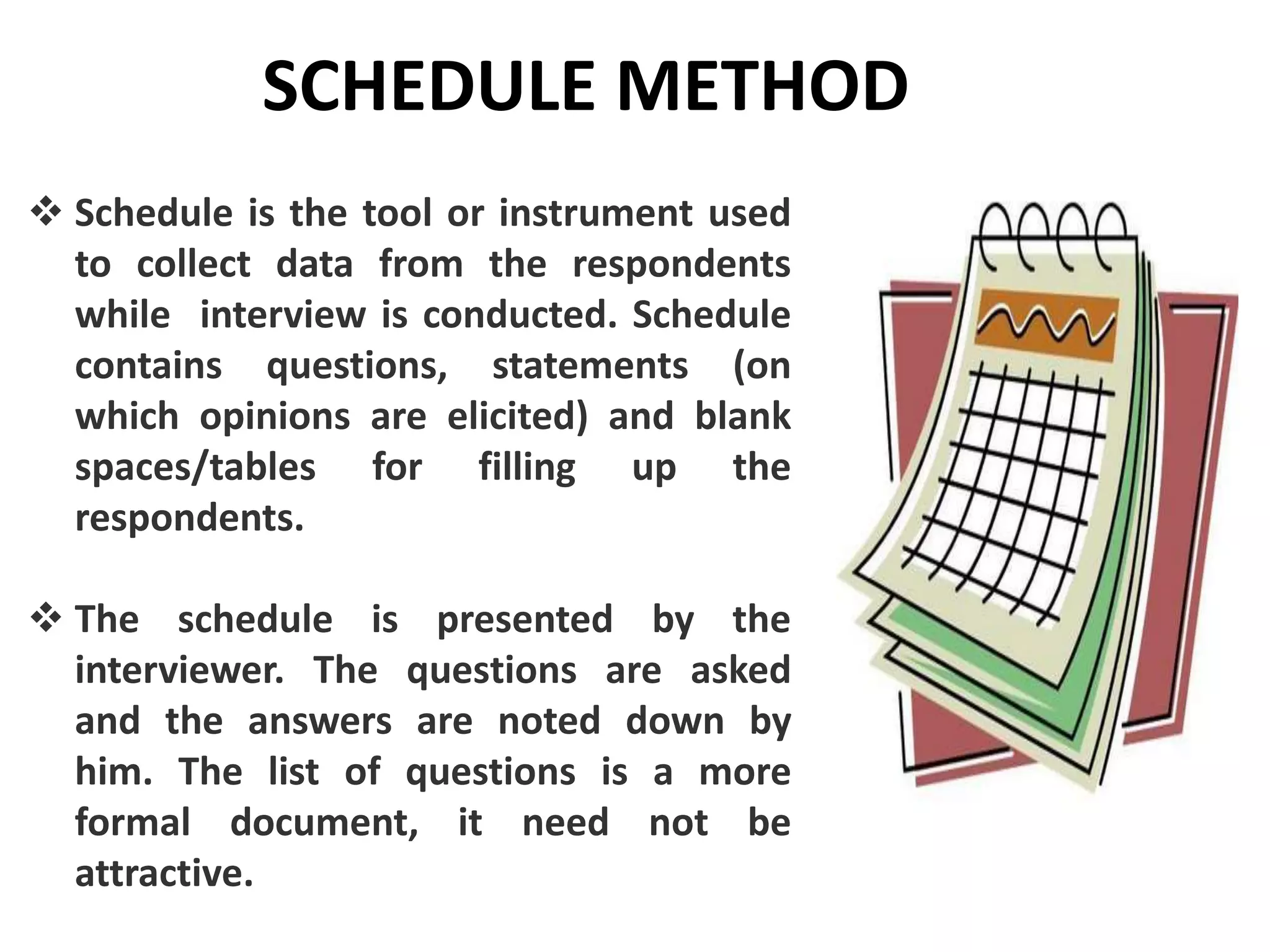 SCHEDULE METHOD

❖ Schedule is the tool or instrument used to collect data from the respondents while interview is conducted. Schedule contains questions, statements (on which opinions are elicited) and blank spaces/tables for filling up the respondents.

❖ The schedule is presented by the interviewer. The questions are asked and the answers are noted down by him. The list of questions is a more formal document, it need not be attractive.